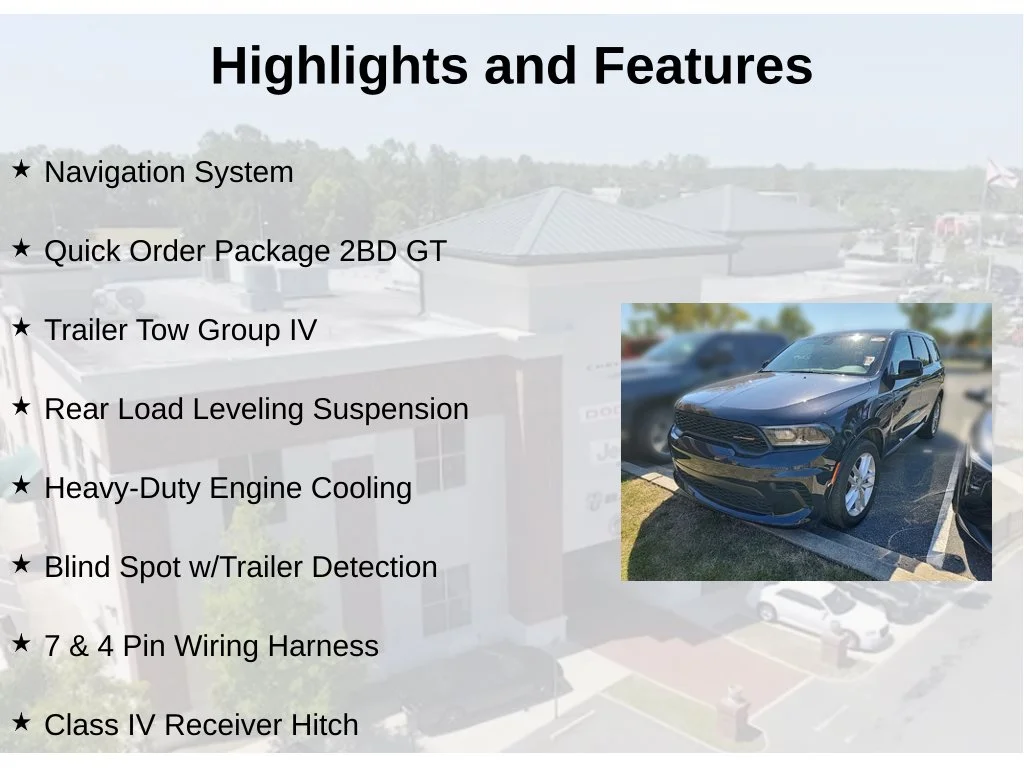 Highlights and Features

★ Navigation System

★ Quick Order Package 2BD GT

★ Trailer Tow Group IV

★ Rear Load Leveling Suspension

★ Heavy-Duty Engine Cooling

★ Blind Spot w/Trailer Detection

★ 7 & 4 Pin Wiring Harness

★ Class IV Receiver Hitch